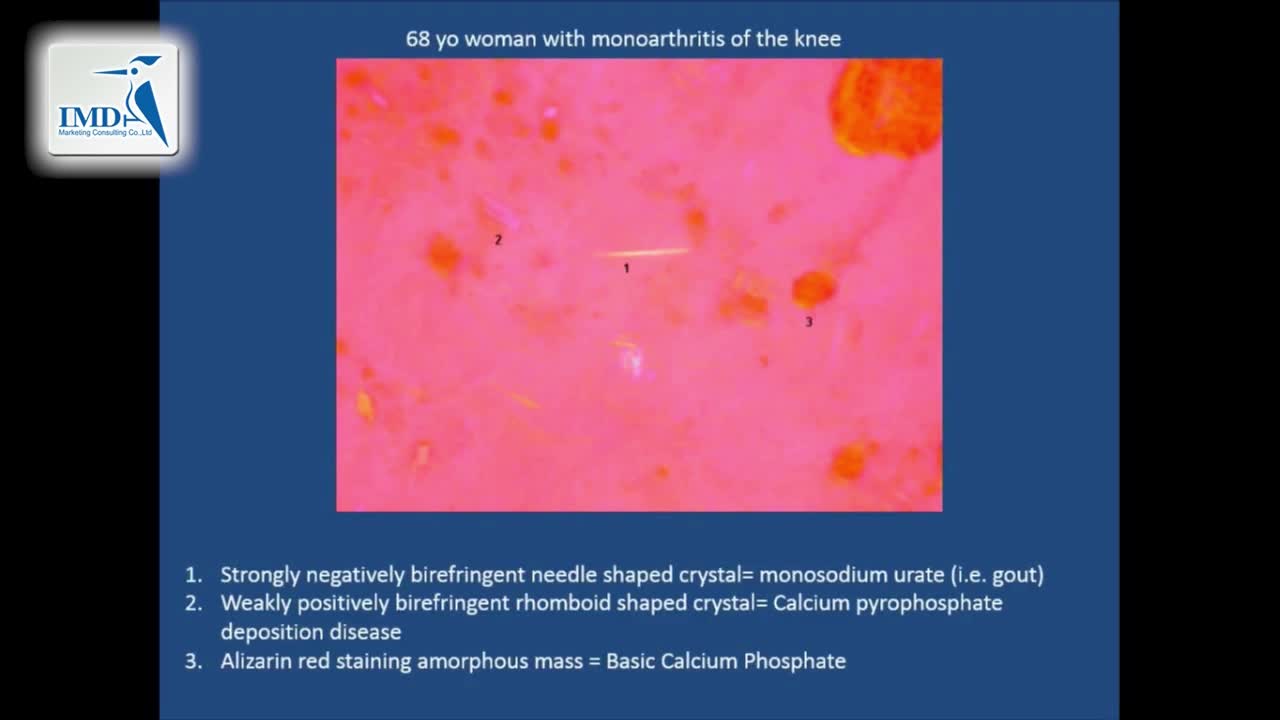 IMD
Marketing Consulting Co.,Ltd

68 yo woman with monoarthritis of the knee

2

1

3

1. Strongly negatively birefringent needle shaped crystal= monosodium urate (i.e. gout)
2. Weakly positively birefringent rhomboid shaped crystal= Calcium pyrophosphate deposition disease
3. Alizarin red staining amorphous mass = Basic Calcium Phosphate